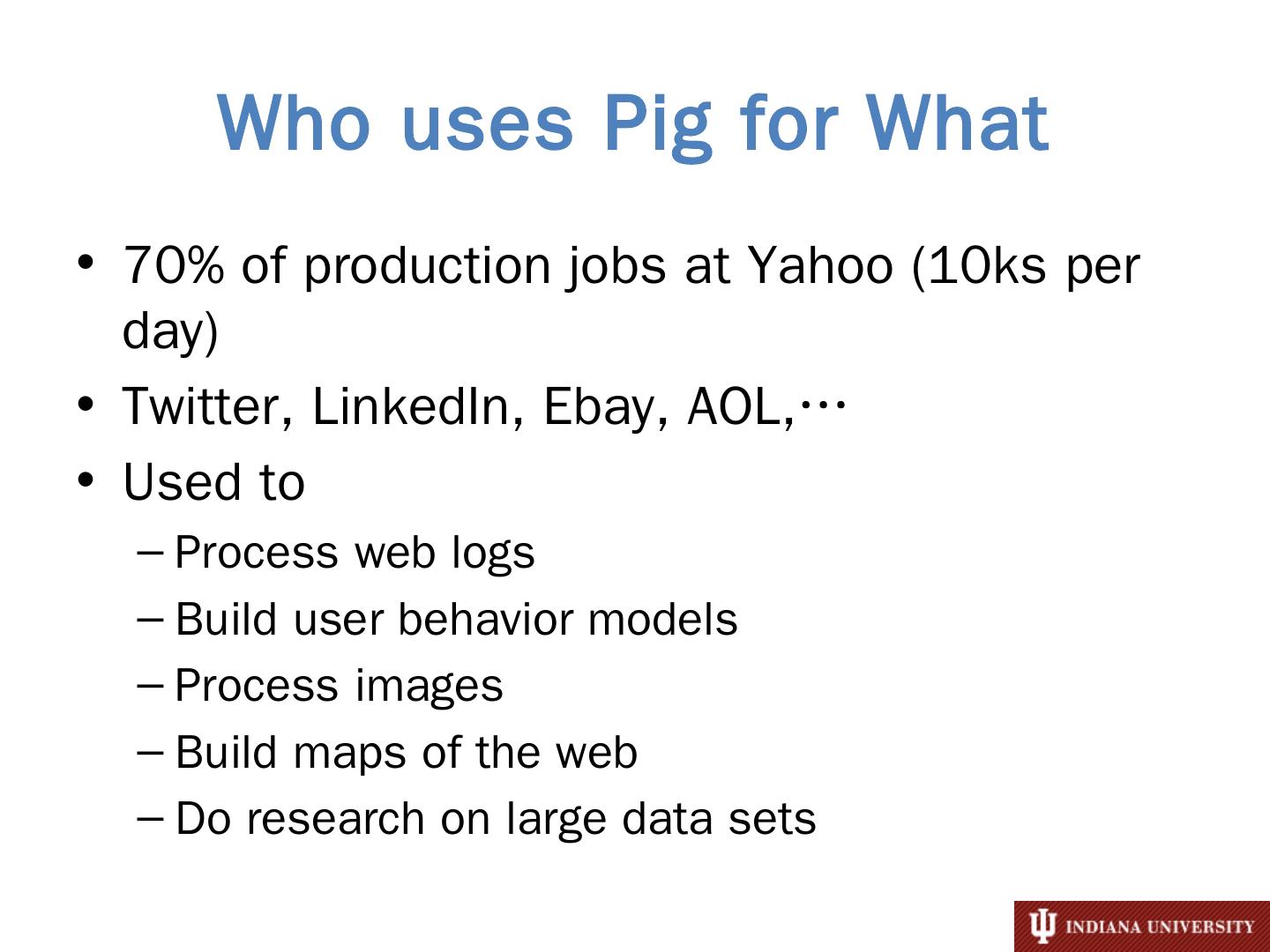 Who uses Pig for What

• 70% of production jobs at Yahoo (10ks per day)
• Twitter, LinkedIn, Ebay, AOL,…
• Used to
– Process web logs
– Build user behavior models
– Process images
– Build maps of the web
– Do research on large data sets

INDIANA UNIVERSITY